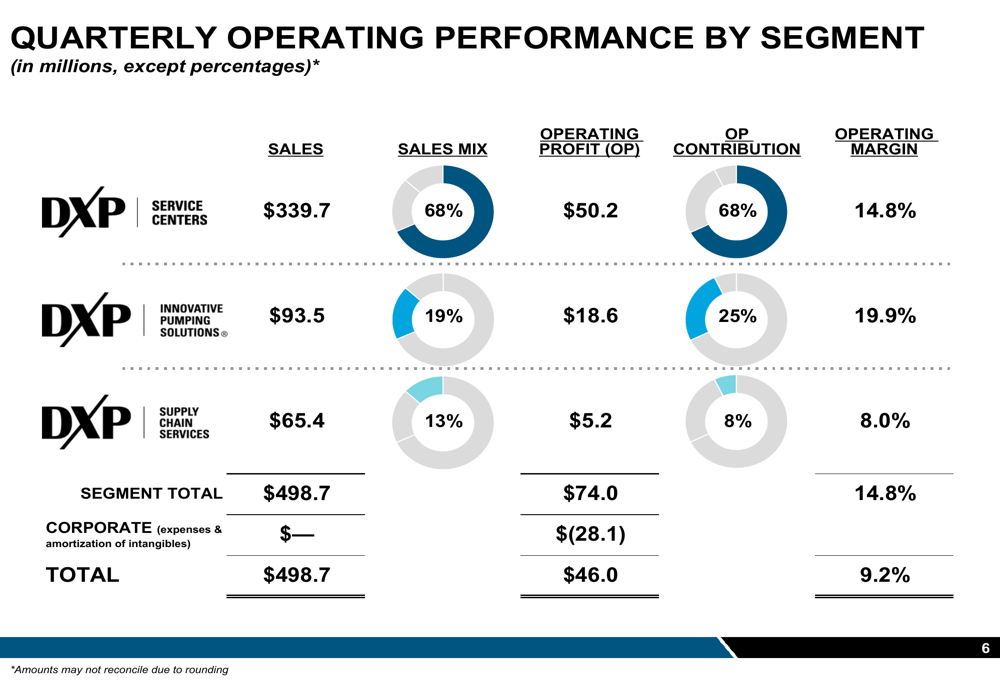 QUARTERLY OPERATING PERFORMANCE BY SEGMENT
(in millions, except percentages)*

| | SALES | SALES MIX | OPERATING PROFIT (OP) | OP CONTRIBUTION | OPERATING MARGIN |
|---|---|---|---|---|---|
| DXP SERVICE CENTERS | $339.7 | 68% | $50.2 | 68% | 14.8% |
| DXP INNOVATIVE PUMPING SOLUTIONS® | $93.5 | 19% | $18.6 | 25% | 19.9% |
| DXP SUPPLY CHAIN SERVICES | $65.4 | 13% | $5.2 | 8% | 8.0% |
| SEGMENT TOTAL | $498.7 | | $74.0 | | 14.8% |
| CORPORATE (expenses & amortization of intangibles) | $— | | $(28.1) | | |
| TOTAL | $498.7 | | $46.0 | | 9.2% |

6

*Amounts may not reconcile due to rounding